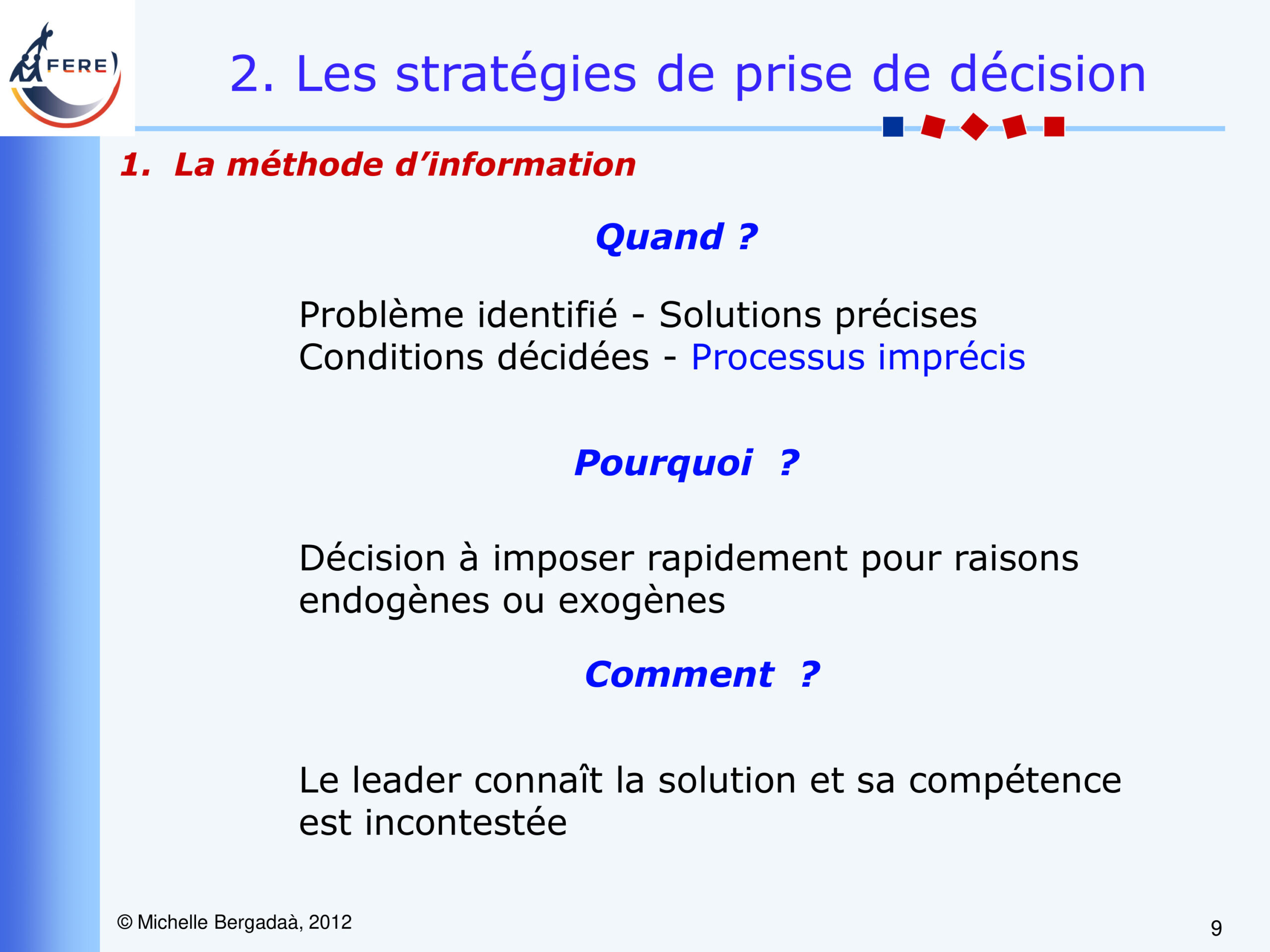 FERE

2. Les stratégies de prise de décision

1. La méthode d'information

Quand ?

Problème identifié - Solutions précises
Conditions décidées - Processus imprécis

Pourquoi ?

Décision à imposer rapidement pour raisons endogènes ou exogènes

Comment ?

Le leader connaît la solution et sa compétence est incontestée

© Michelle Bergadaà, 2012

9